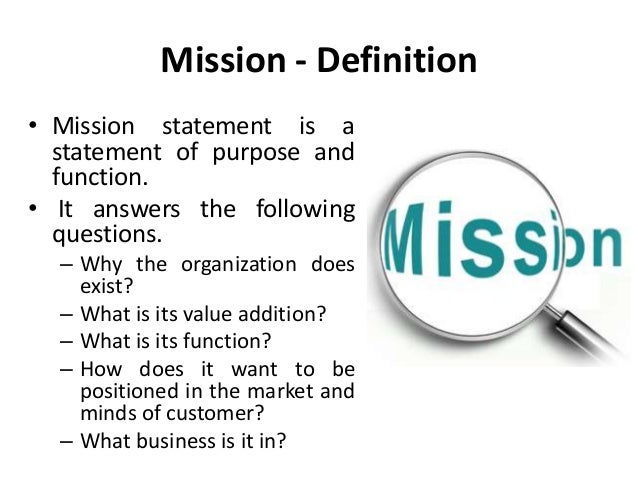 Mission - Definition

• Mission statement is a statement of purpose and function.

• It answers the following questions.

– Why the organization does exist?

– What is its value addition?

– What is its function?

– How does it want to be positioned in the market and minds of customer?

– What business is it in?

Mission